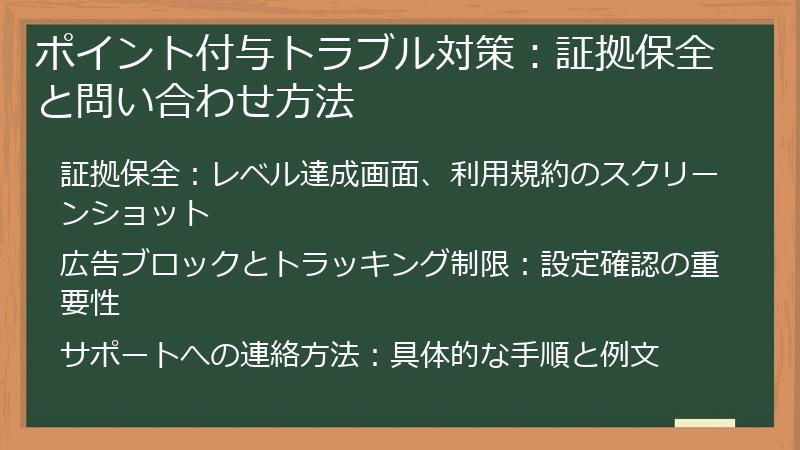 ポイント付与トラブル対策：証拠保全と問い合わせ方法

証拠保全：レベル達成画面、利用規約のスクリーンショット

広告ブロックとトラッキング制限：設定確認の重要性

サポートへの連絡方法：具体的な手順と例文